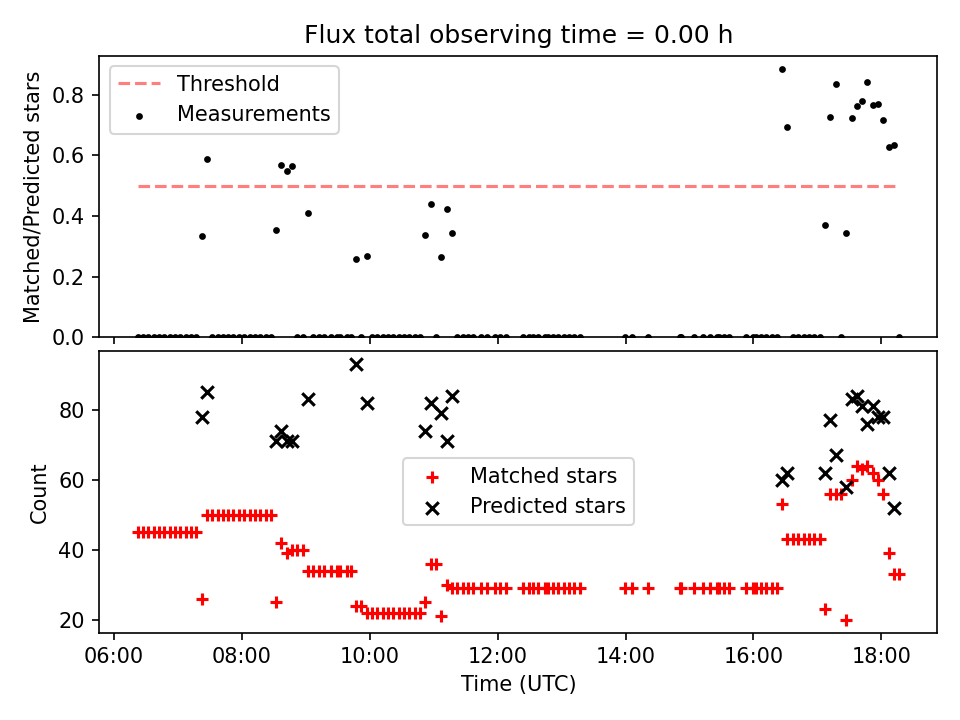 Flux total observing time = 0.00 h

Threshold
Measurements

Matched/Predicted stars

0.8
0.6
0.4
0.2
0.0

Matched stars
Predicted stars

Count

80
60
40
20

06:00
08:00
10:00
12:00
14:00
16:00
18:00

Time (UTC)